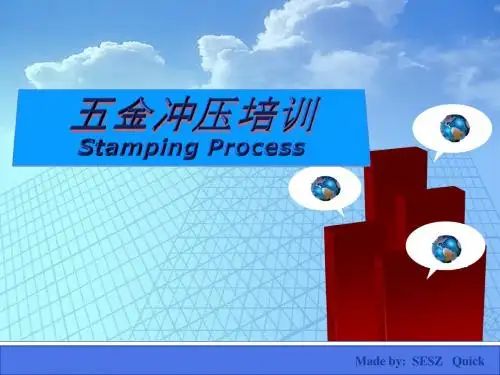 五金冲压培训
Stamping Process

Made by: SESZ Quick